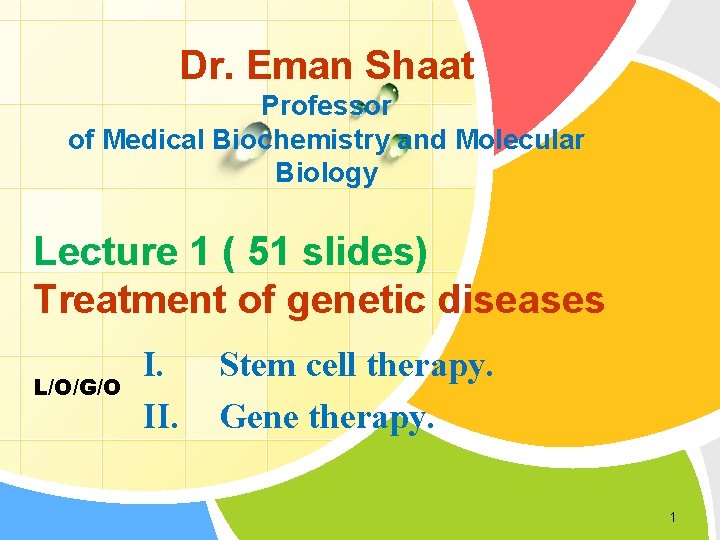 Dr. Eman Shaat

Professor
of Medical Biochemistry and Molecular Biology

Lecture 1 ( 51 slides)
Treatment of genetic diseases

L/O/G/O

I. Stem cell therapy.
II. Gene therapy.

1